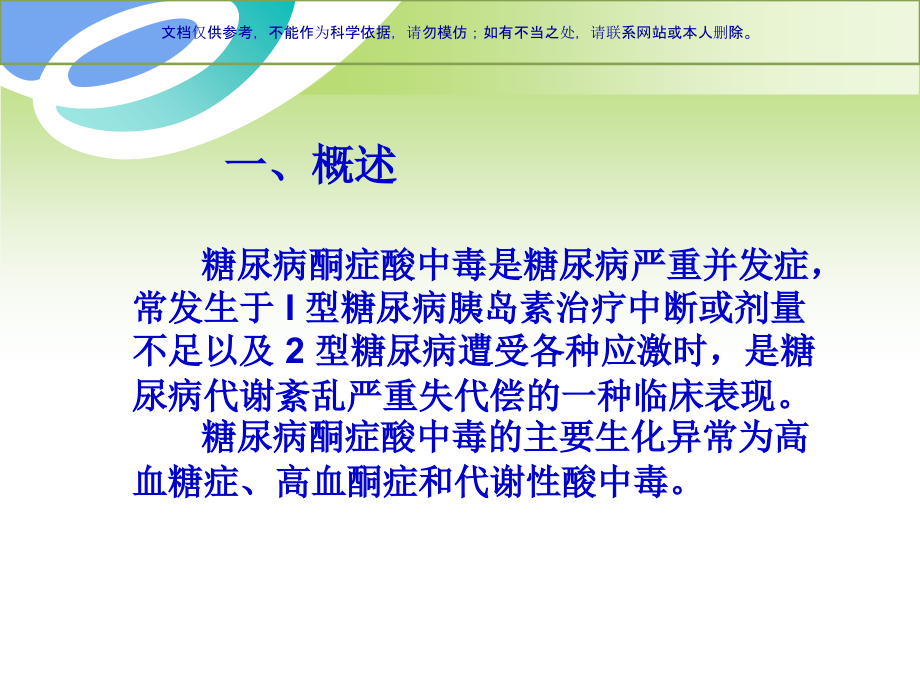 文档仅供参考，不能作为科学依据，请勿模仿；如有不当之处，请联系网站或本人删除。

一、概述

糖尿病酮症酸中毒是糖尿病严重并发症，常发生于 I 型糖尿病胰岛素治疗中断或剂量不足以及 2 型糖尿病遭受各种应激时，是糖尿病代谢紊乱严重失代偿的一种临床表现。

糖尿病酮症酸中毒的主要生化异常为高血糖症、高血酮症和代谢性酸中毒。